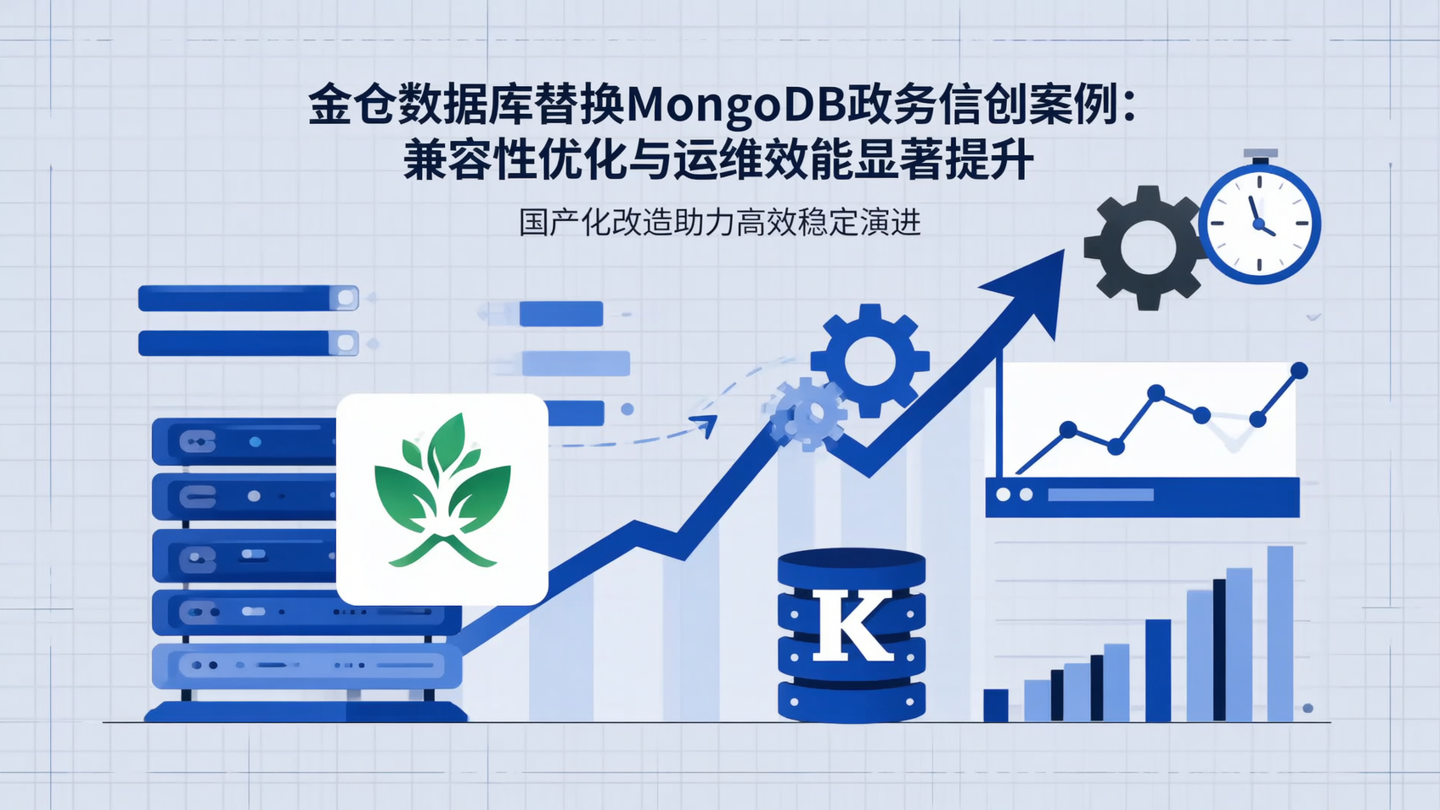 金仓数据库替换MongoDB政务信创案例：
兼容性优化与运维效能显著提升

国产化改造助力高效稳定演进

K